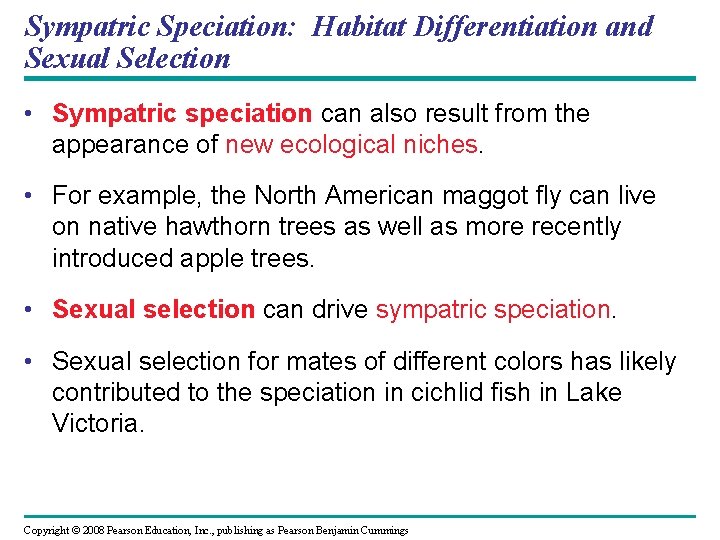 Sympatric Speciation: Habitat Differentiation and Sexual Selection

• Sympatric speciation can also result from the appearance of new ecological niches.

• For example, the North American maggot fly can live on native hawthorn trees as well as more recently introduced apple trees.

• Sexual selection can drive sympatric speciation.

• Sexual selection for mates of different colors has likely contributed to the speciation in cichlid fish in Lake Victoria.

Copyright © 2008 Pearson Education, Inc., publishing as Pearson Benjamin Cummings